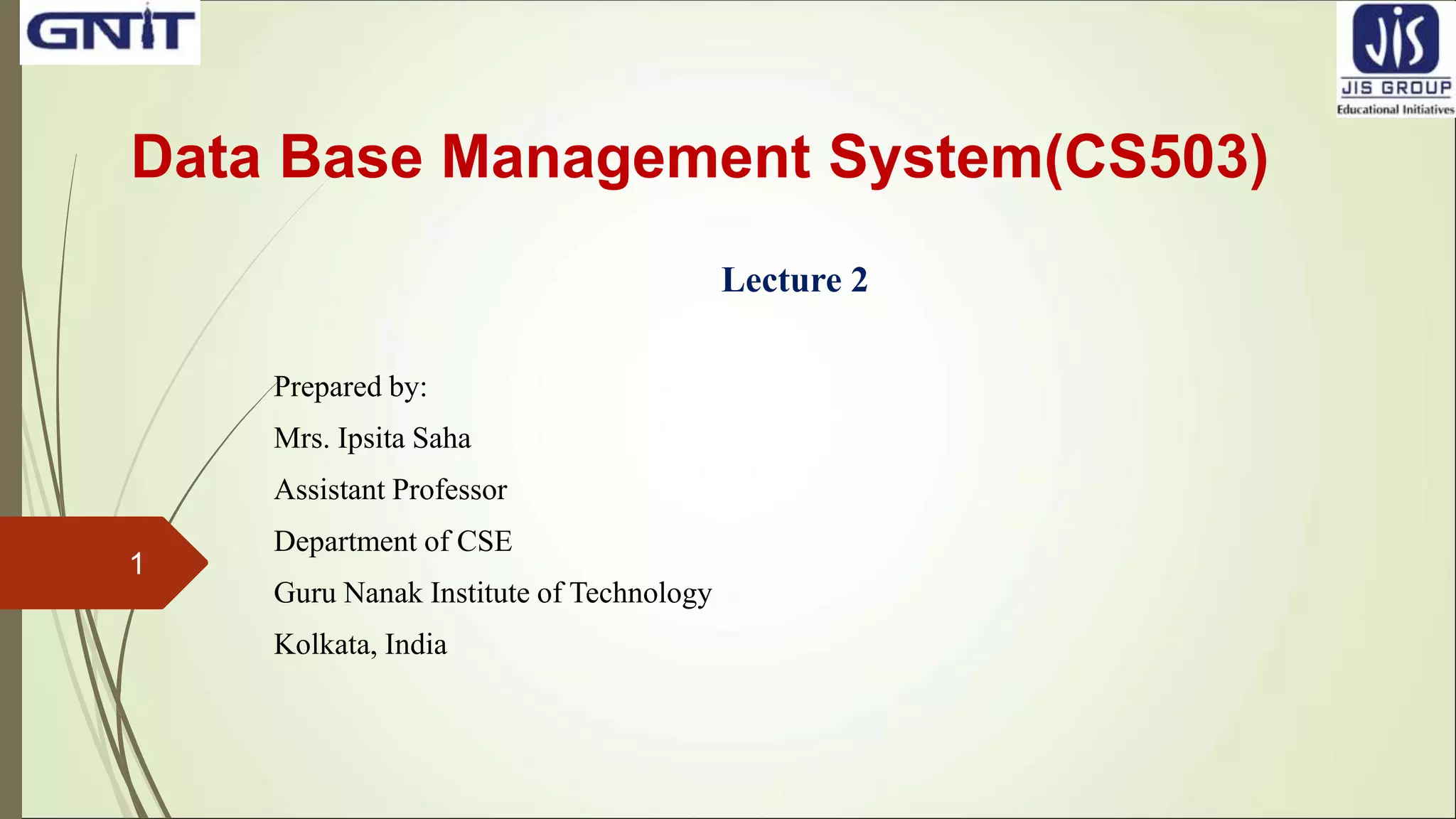 GNIT

JIS
JIS GROUP
Educational Initiatives

Data Base Management System(CS503)

Lecture 2

Prepared by:

Mrs. Ipsita Saha

Assistant Professor

Department of CSE

Guru Nanak Institute of Technology

Kolkata, India

1